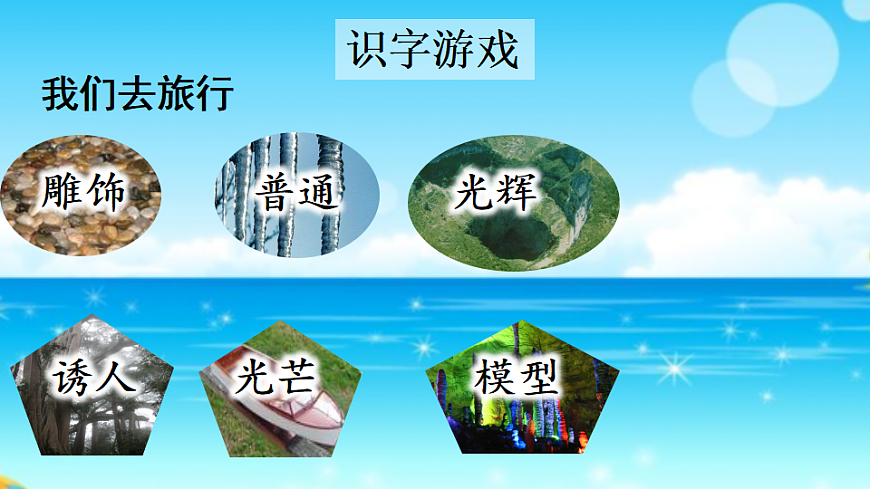 识字游戏

我们去旅行

雕饰

普通

光辉

诱人

光芒

模型